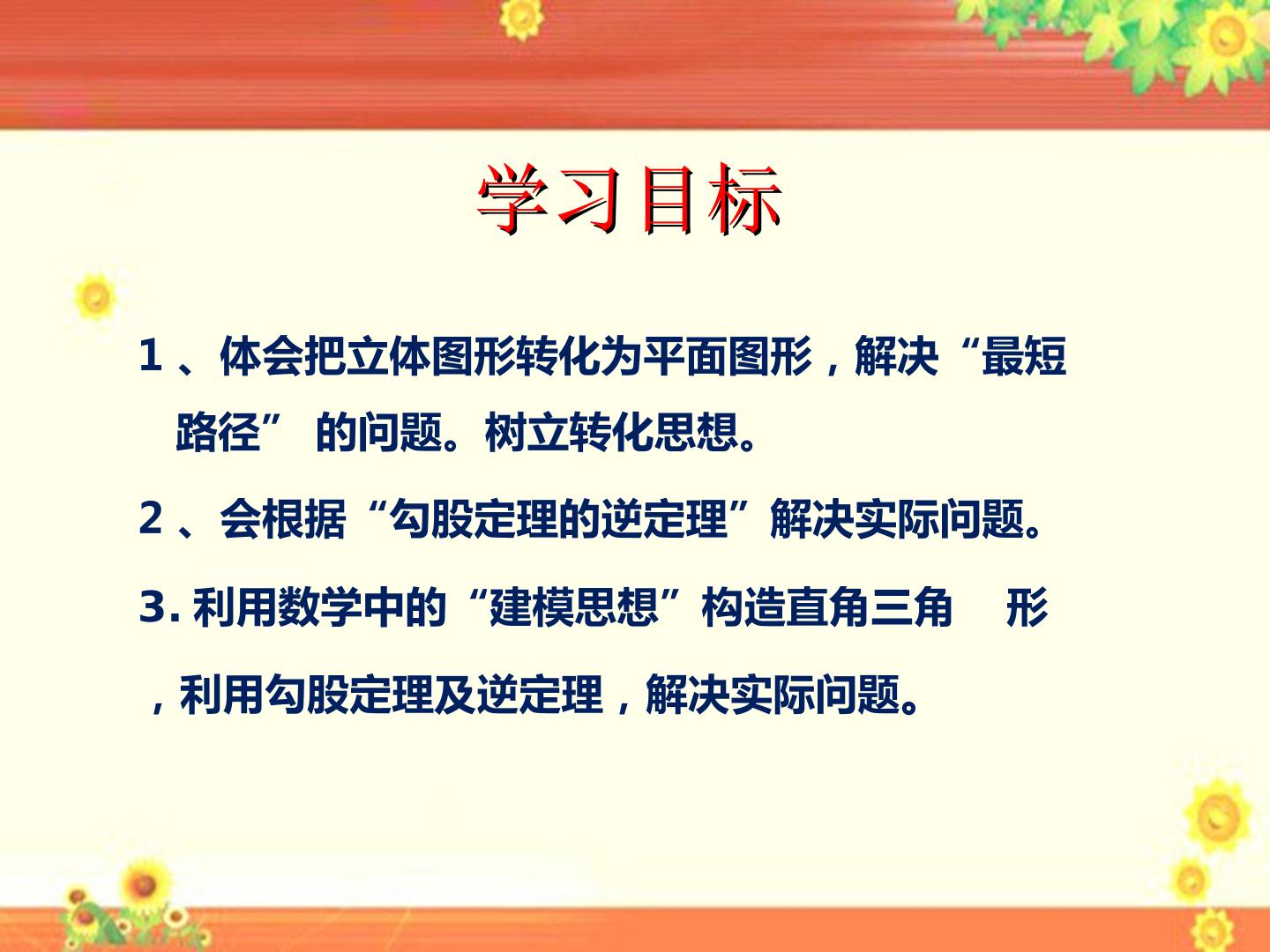 学习目标

1、体会把立体图形转化为平面图形，解决“最短路径”的问题。树立转化思想。

2、会根据“勾股定理的逆定理”解决实际问题。

3.利用数学中的“建模思想”构造直角三角形，利用勾股定理及逆定理，解决实际问题。